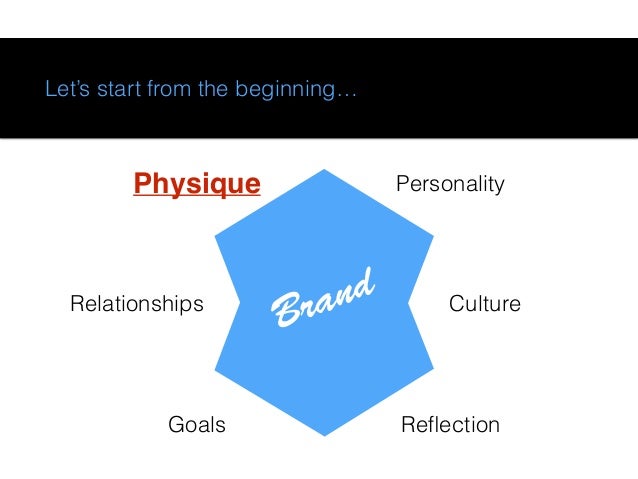 Let's start from the beginning…

Physique

Personality

Relationships

Brand

Culture

Goals

Reflection